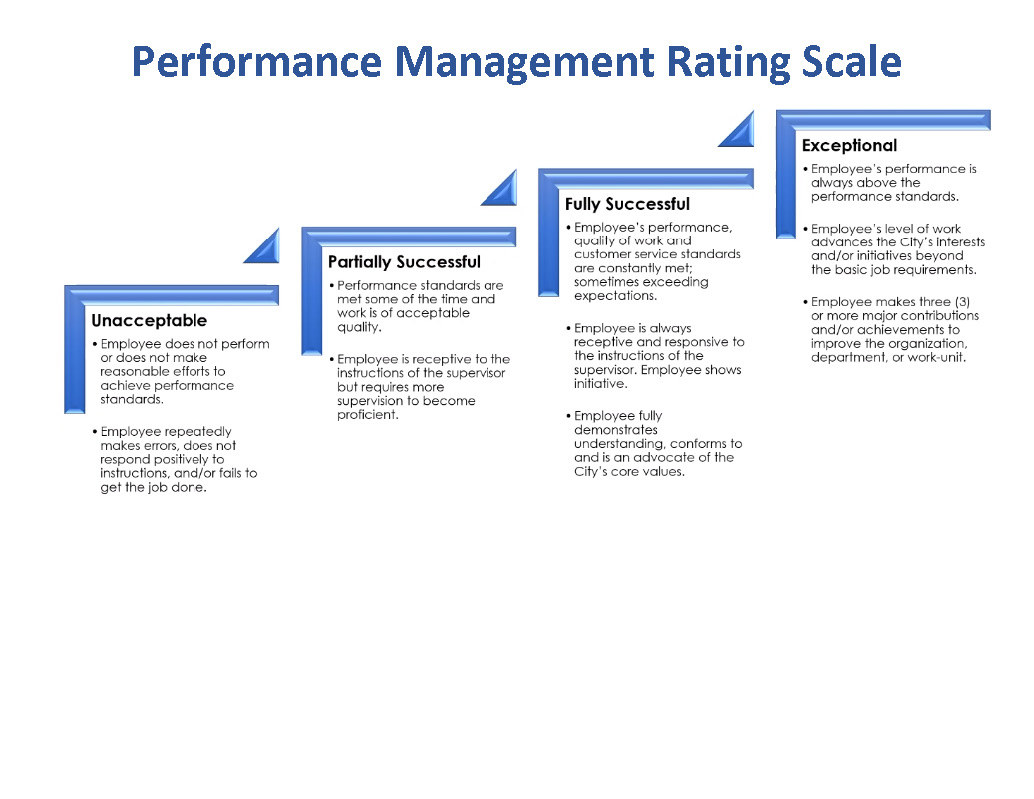 Performance Management Rating Scale

Unacceptable
• Employee does not perform or does not make reasonable efforts to achieve performance standards.

• Employee repeatedly makes errors, does not respond positively to instructions, and/or fails to get the job done.

Partially Successful
• Performance standards are met some of the time and work is of acceptable quality.

• Employee is receptive to the instructions of the supervisor but requires more supervision to become proficient.

Fully Successful
• Employee's performance, quality of work and customer service standards are constantly met; sometimes exceeding expectations.

• Employee is always receptive and responsive to the instructions of the supervisor. Employee shows initiative.

• Employee fully demonstrates understanding, conforms to and is an advocate of the City's core values.

Exceptional
• Employee's performance is always above the performance standards.

• Employee's level of work advances the City's interests and/or initiatives beyond the basic job requirements.

• Employee makes three (3) or more major contributions and/or achievements to improve the organization, department, or work-unit.